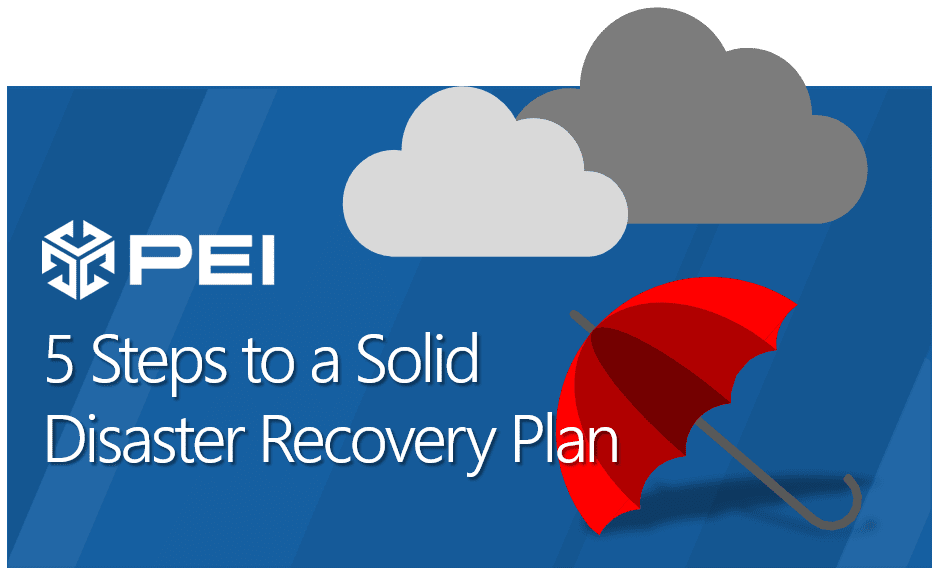 PEI

5 Steps to a Solid Disaster Recovery Plan